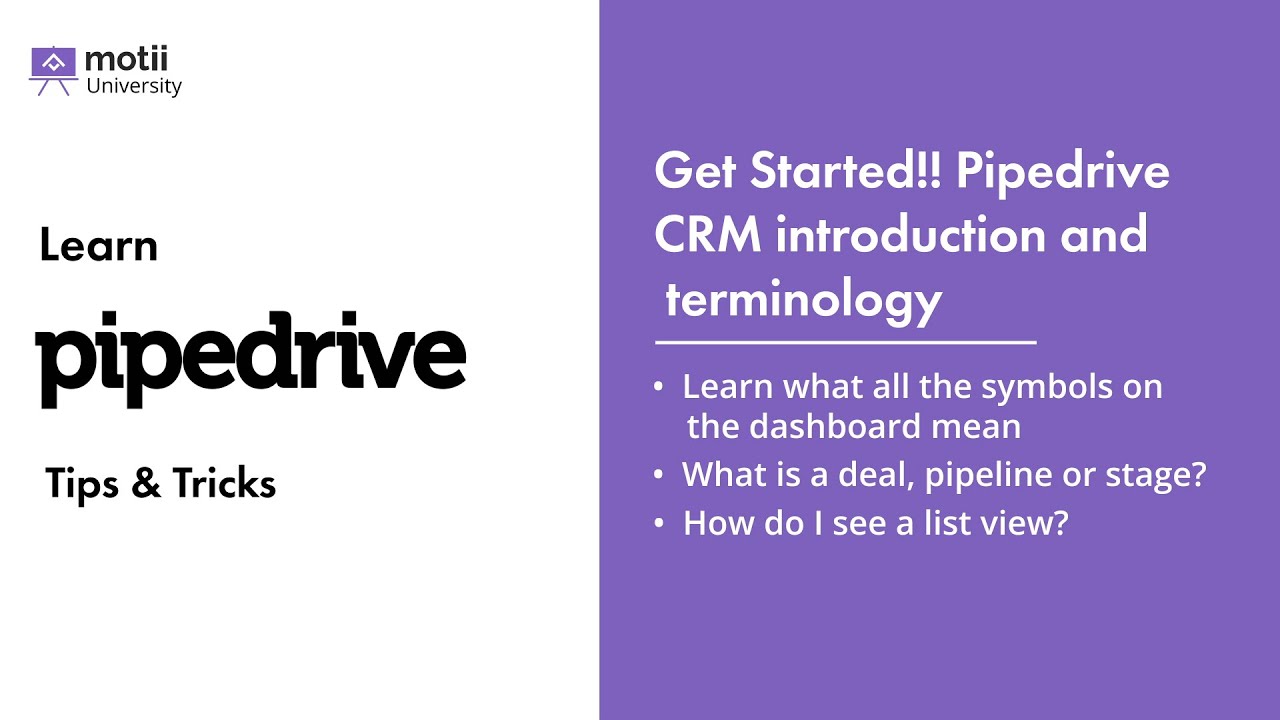 motii
University

Learn

pipedrive

Tips & Tricks

Get Started!! Pipedrive CRM introduction and terminology

• Learn what all the symbols on the dashboard mean
• What is a deal, pipeline or stage?
• How do I see a list view?